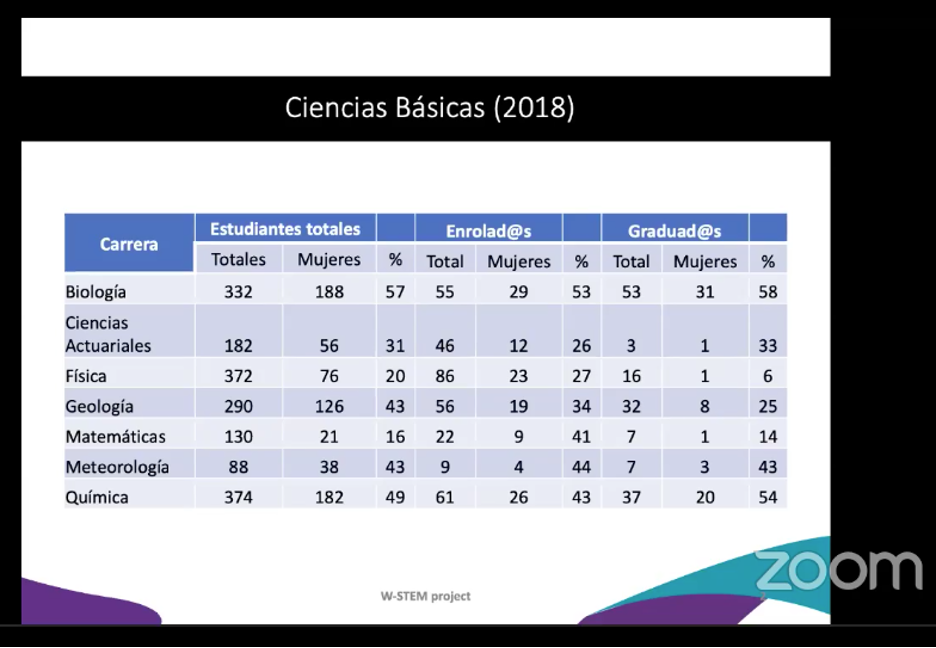 Ciencias Básicas (2018)

| Carrera | Estudiantes totales | | | Enrolad@s | | | Graduad@s | | |
|---|---|---|---|---|---|---|---|---|---|
| | Totales | Mujeres | % | Total | Mujeres | % | Total | Mujeres | % |
| Biología | 332 | 188 | 57 | 55 | 29 | 53 | 53 | 31 | 58 |
| Ciencias Actuariales | 182 | 56 | 31 | 46 | 12 | 26 | 3 | 1 | 33 |
| Física | 372 | 76 | 20 | 86 | 23 | 27 | 16 | 1 | 6 |
| Geología | 290 | 126 | 43 | 56 | 19 | 34 | 32 | 8 | 25 |
| Matemáticas | 130 | 21 | 16 | 22 | 9 | 41 | 7 | 1 | 14 |
| Meteorología | 88 | 38 | 43 | 9 | 4 | 44 | 7 | 3 | 43 |
| Química | 374 | 182 | 49 | 61 | 26 | 43 | 37 | 20 | 54 |

W-STEM project

zoom